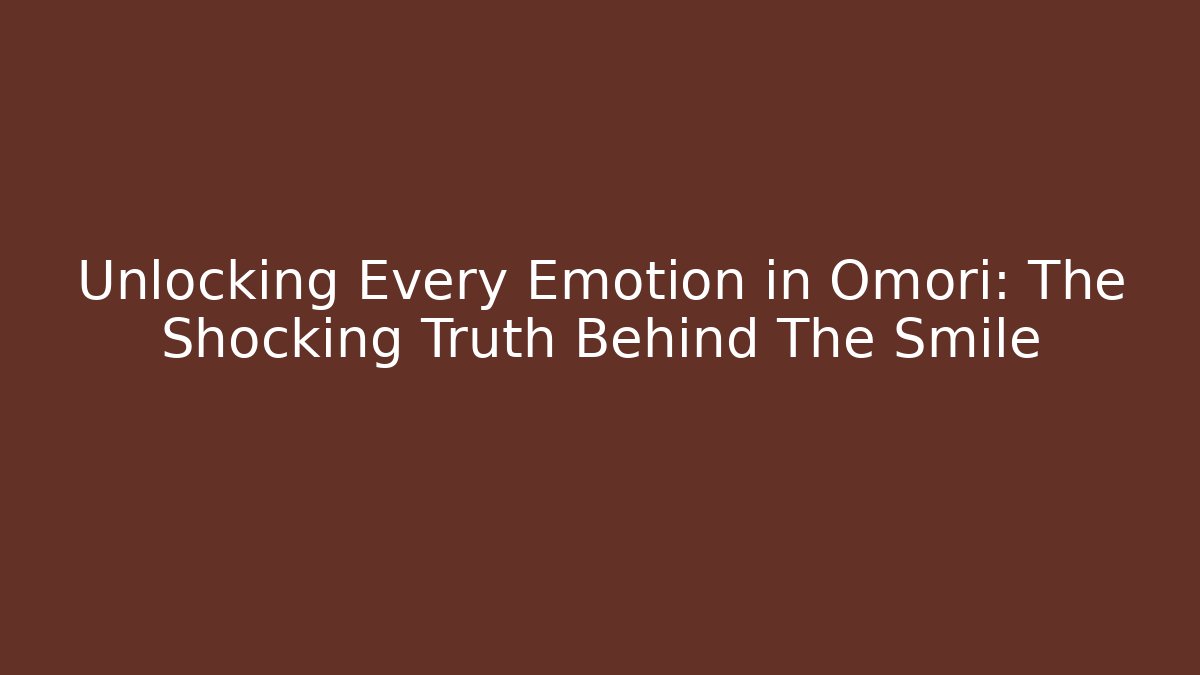 Unlocking Every Emotion in Omori: The Shocking Truth Behind The Smile